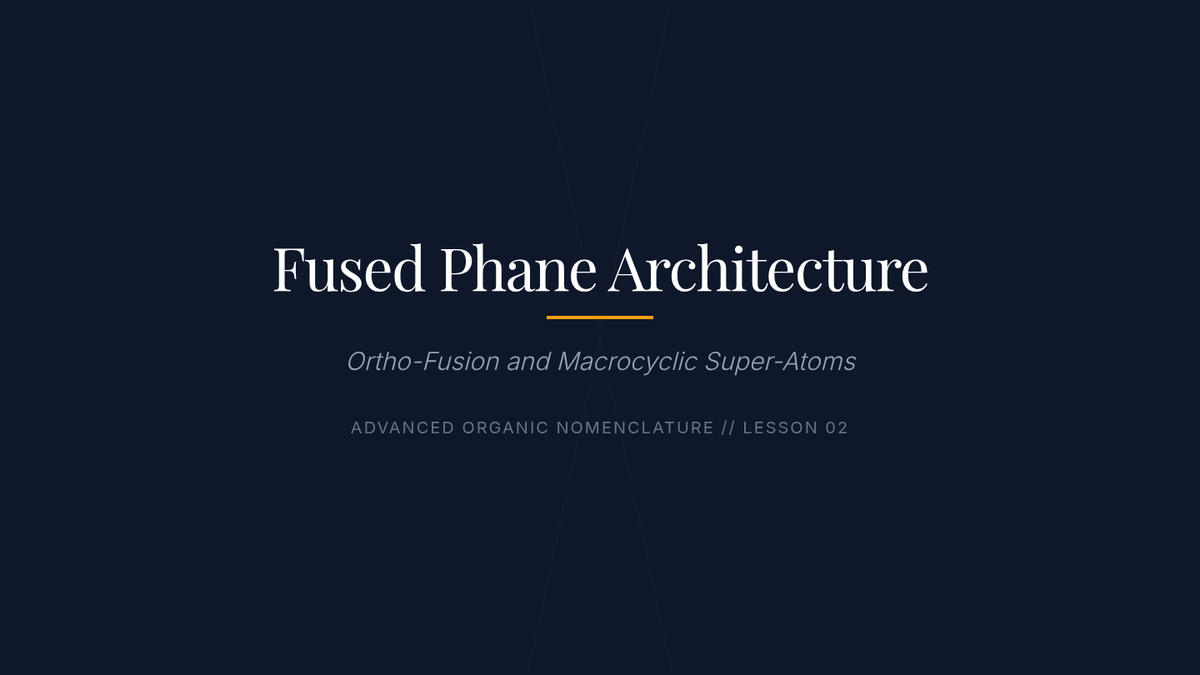 Fused Phane Architecture

Ortho-Fusion and Macrocyclic Super-Atoms

ADVANCED ORGANIC NOMENCLATURE // LESSON 02